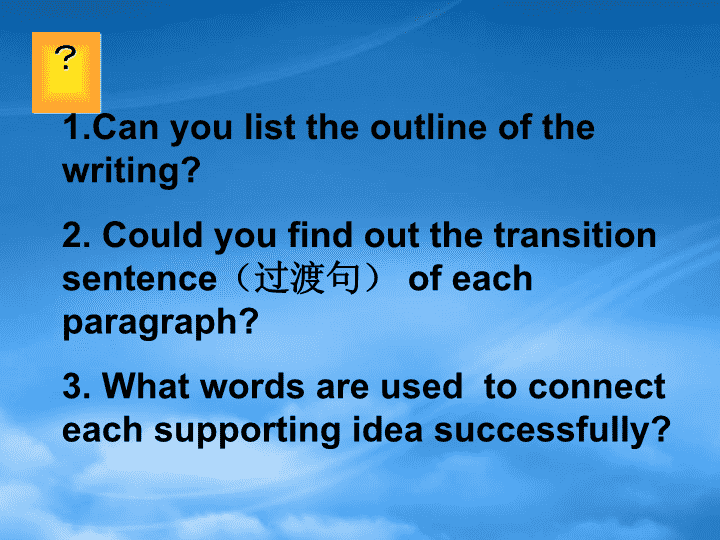 ?

1.Can you list the outline of the writing?

2. Could you find out the transition sentence（过渡句） of each paragraph?

3. What words are used to connect each supporting idea successfully?